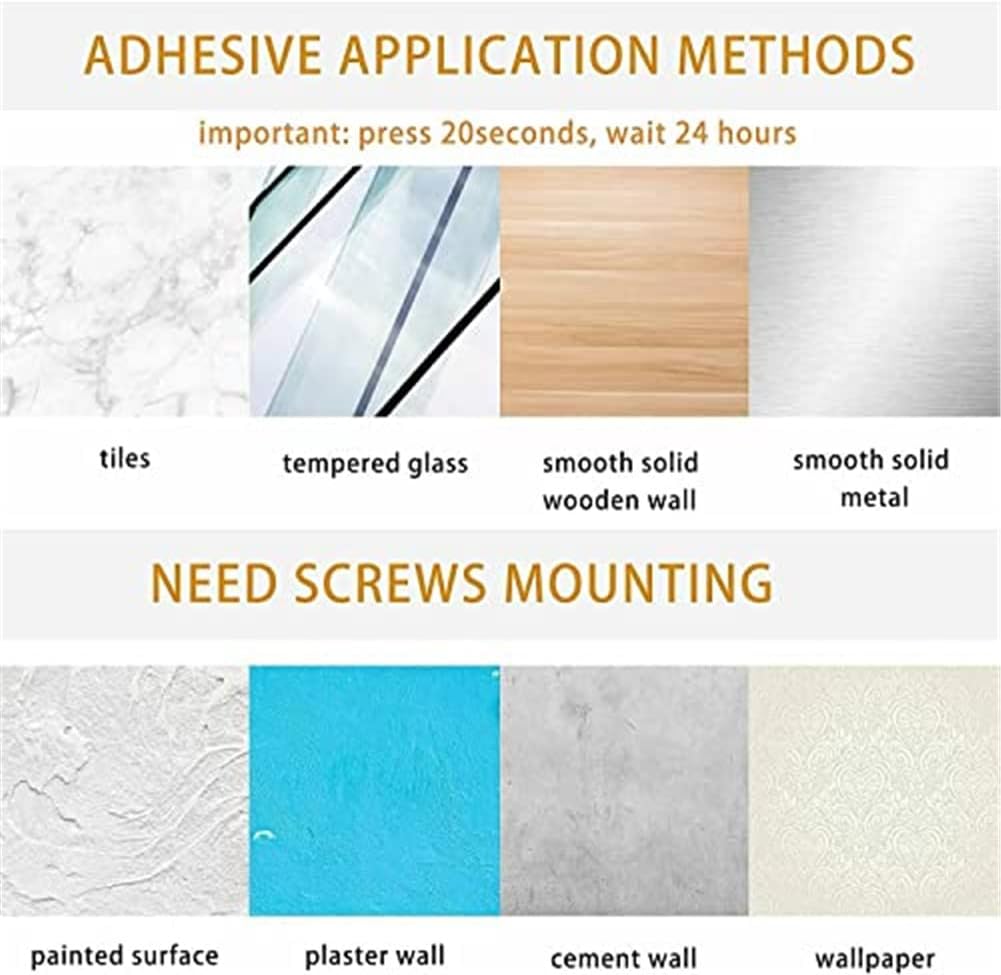 ADHESIVE APPLICATION METHODS

important: press 20seconds, wait 24 hours

tiles

tempered glass

smooth solid wooden wall

smooth solid metal

NEED SCREWS MOUNTING

painted surface

plaster wall

cement wall

wallpaper